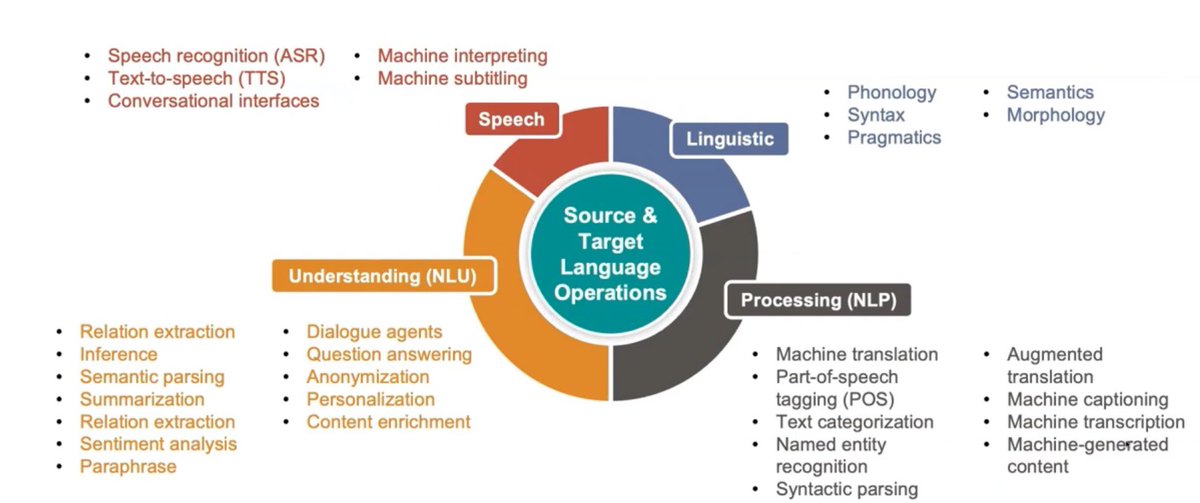 - Speech recognition (ASR)
- Text-to-speech (TTS)
- Conversational interfaces

- Machine interpreting
- Machine subtitling

Speech

Linguistic

- Phonology
- Syntax
- Pragmatics

- Semantics
- Morphology

Source & Target Language Operations

Understanding (NLU)

Processing (NLP)

- Relation extraction
- Inference
- Semantic parsing
- Summarization
- Relation extraction
- Sentiment analysis
- Paraphrase

- Dialogue agents
- Question answering
- Anonymization
- Personalization
- Content enrichment

- Machine translation
- Part-of-speech tagging (POS)
- Text categorization
- Named entity recognition
- Syntactic parsing

- Augmented translation
- Machine captioning
- Machine transcription
- Machine-generated content